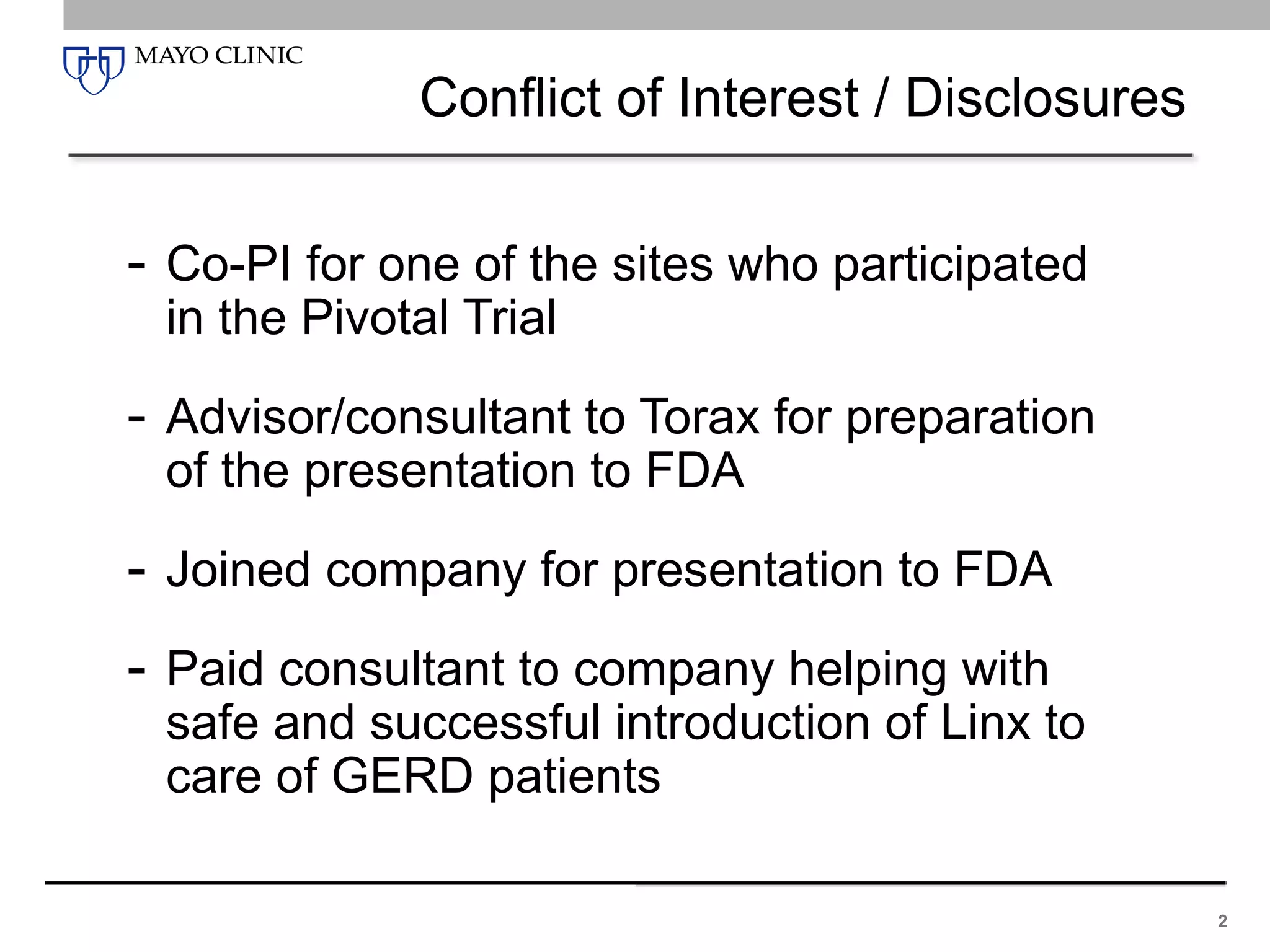 MAYO CLINIC

Conflict of Interest / Disclosures

- Co-PI for one of the sites who participated in the Pivotal Trial

- Advisor/consultant to Torax for preparation of the presentation to FDA

- Joined company for presentation to FDA

- Paid consultant to company helping with safe and successful introduction of Linx to care of GERD patients

2